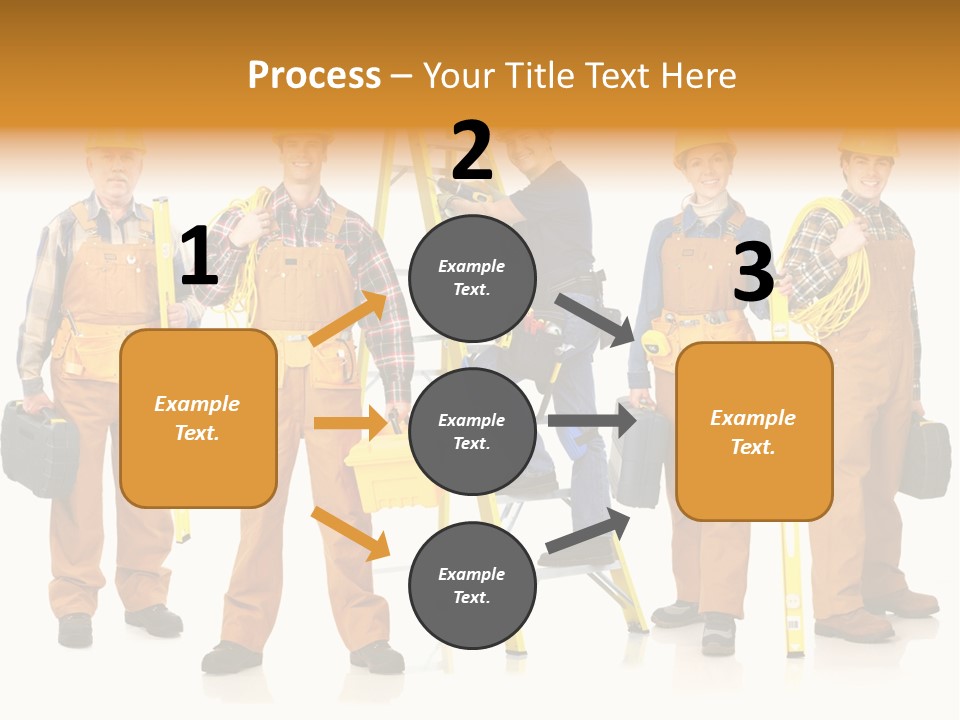 Process – Your Title Text Here

1

Example Text.

2

Example Text.

Example Text.

Example Text.

3

Example Text.